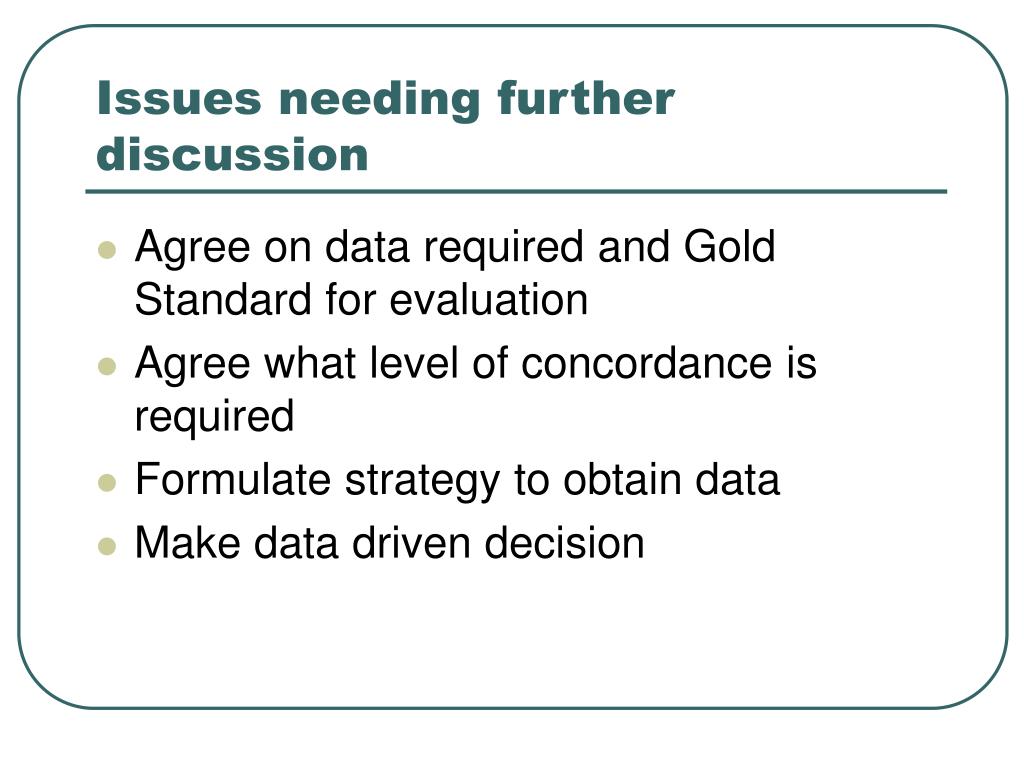 Issues needing further discussion

- Agree on data required and Gold Standard for evaluation
- Agree what level of concordance is required
- Formulate strategy to obtain data
- Make data driven decision